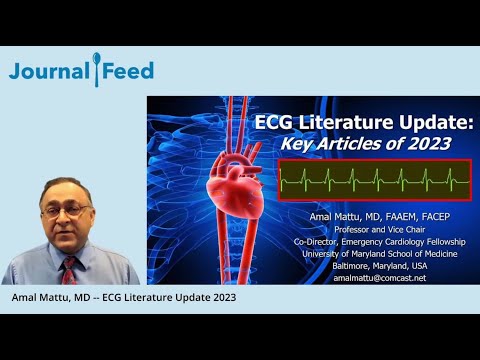 Journal Feed

ECG Literature Update:
Key Articles of 2023

Amal Mattu, MD, FAAEM, FACEP
Professor and Vice Chair
Co-Director, Emergency Cardiology Fellowship
University of Maryland School of Medicine
Baltimore, Maryland, USA
amalmattu@comcast.net

Amal Mattu, MD -- ECG Literature Update 2023